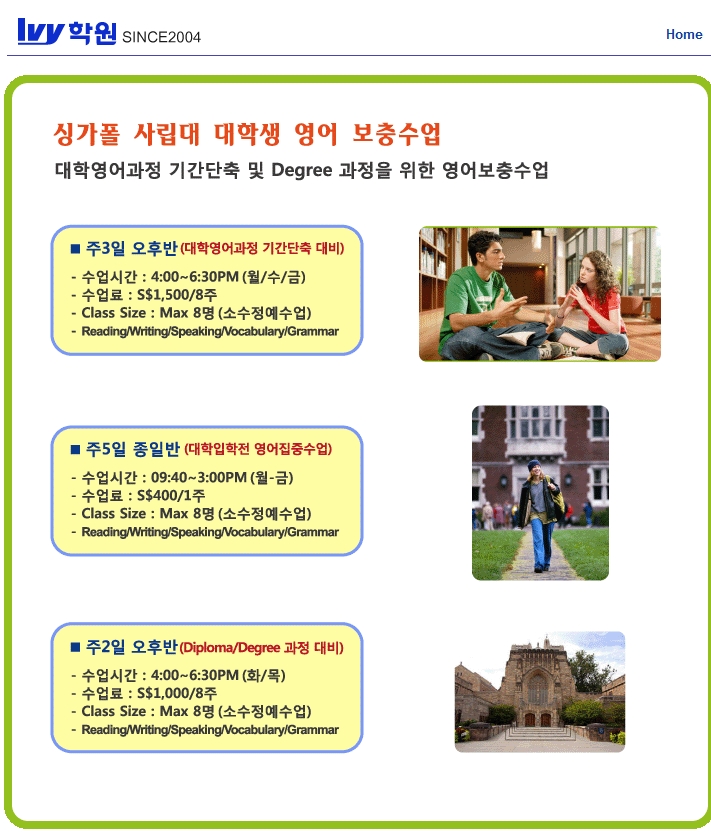 Ivy 학원 SINCE2004

Home

싱가폴 사립대 대학생 영어 보충수업

대학영어과정 기간단축 및 Degree 과정을 위한 영어보충수업

■ 주3일 오후반 (대학영어과정 기간단축 대비)

- 수업시간 : 4:00~6:30PM (월/수/금)
- 수업료 : S$1,500/8주
- Class Size : Max 8명 (소수정예수업)
- Reading/Writing/Speaking/Vocabulary/Grammar

■ 주5일 종일반 (대학입학전 영어집중수업)

- 수업시간 : 09:40~3:00PM (월-금)
- 수업료 : S$400/1주
- Class Size : Max 8명 (소수정예수업)
- Reading/Writing/Speaking/Vocabulary/Grammar

■ 주2일 오후반 (Diploma/Degree 과정 대비)

- 수업시간 : 4:00~6:30PM (화/목)
- 수업료 : S$1,000/8주
- Class Size : Max 8명 (소수정예수업)
- Reading/Writing/Speaking/Vocabulary/Grammar